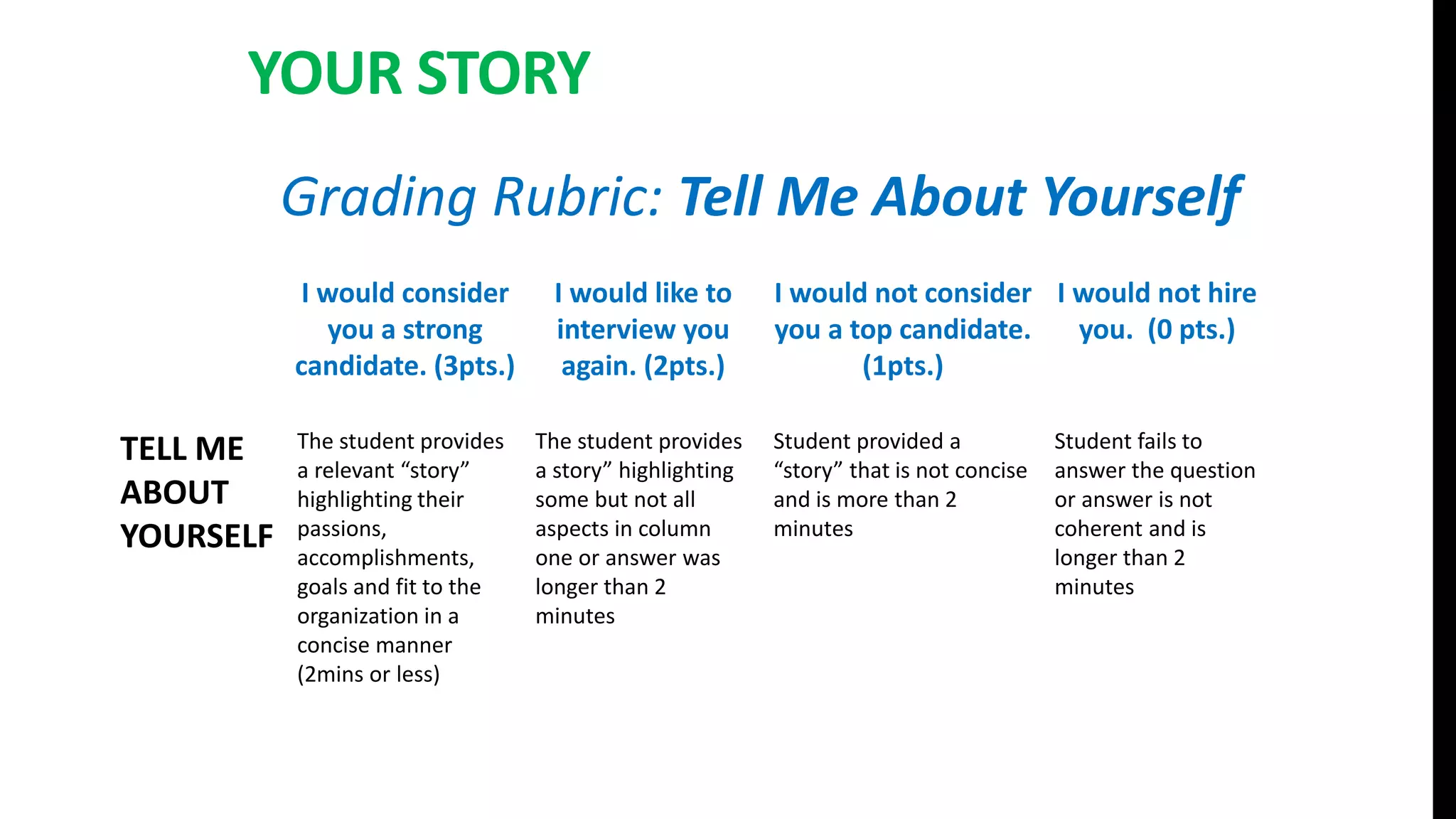 YOUR STORY

Grading Rubric: Tell Me About Yourself

| | I would consider you a strong candidate. (3pts.) | I would like to interview you again. (2pts.) | I would not consider you a top candidate. (1pts.) | I would not hire you. (0 pts.) |
|---|---|---|---|---|
| TELL ME ABOUT YOURSELF | The student provides a relevant “story” highlighting their passions, accomplishments, goals and fit to the organization in a concise manner (2mins or less) | The student provides a story” highlighting some but not all aspects in column one or answer was longer than 2 minutes | Student provided a “story” that is not concise and is more than 2 minutes | Student fails to answer the question or answer is not coherent and is longer than 2 minutes |